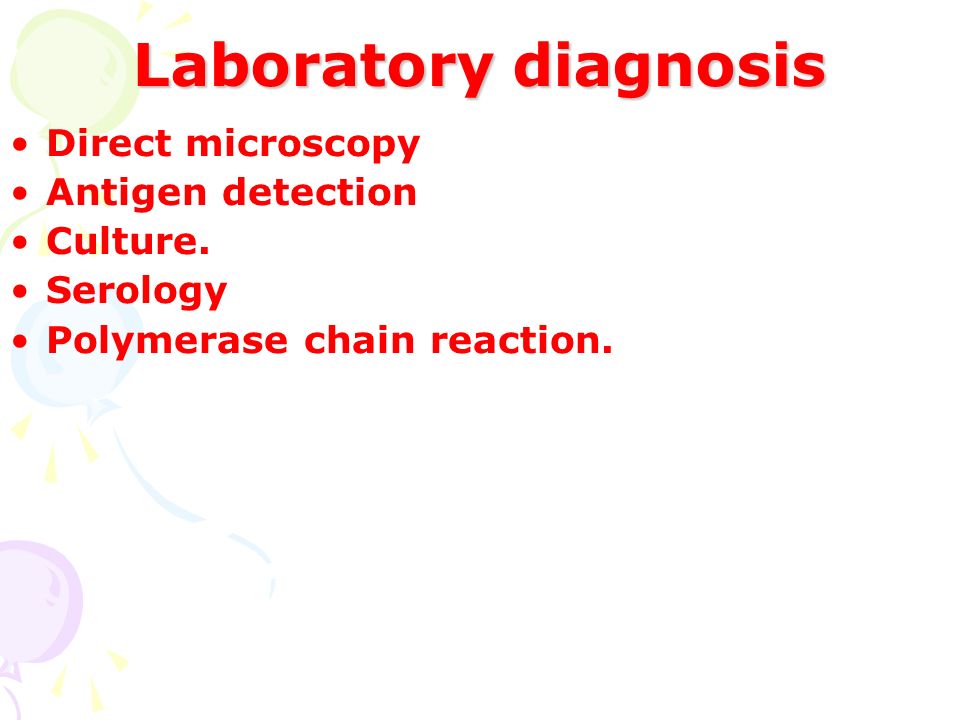 Laboratory diagnosis

• Direct microscopy
• Antigen detection
• Culture.
• Serology
• Polymerase chain reaction.